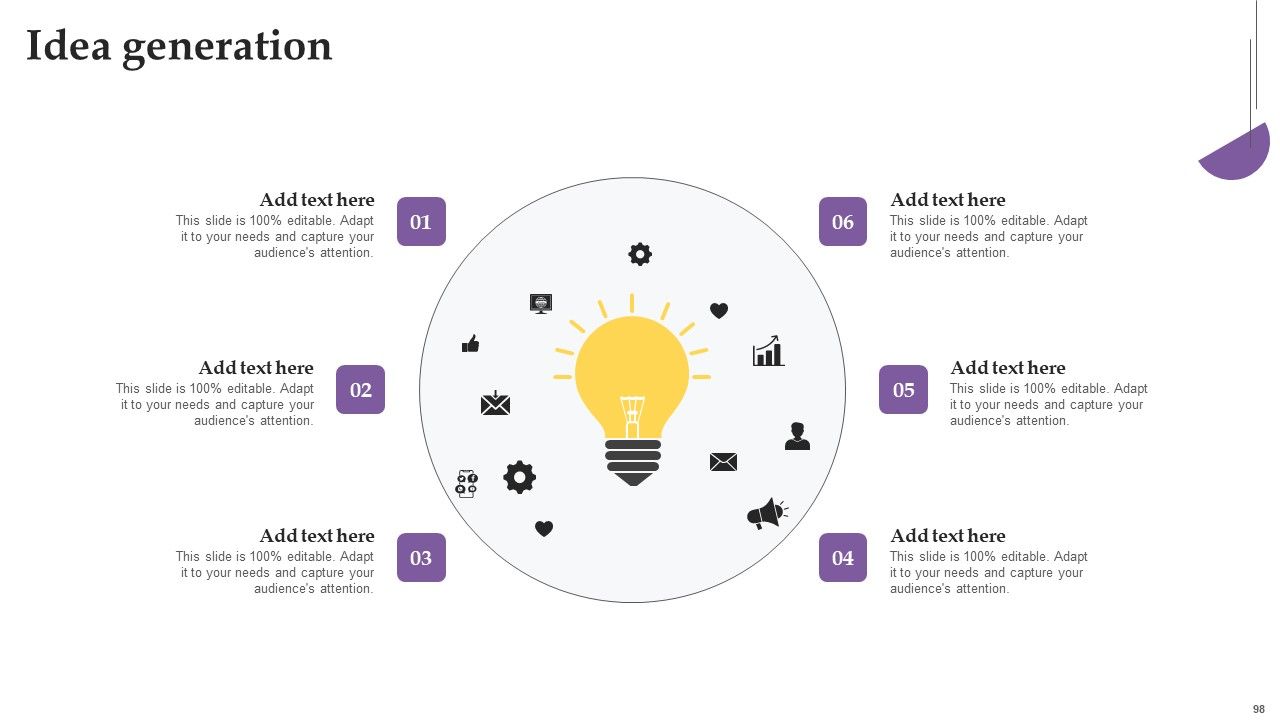 Idea generation

Add text here
This slide is 100% editable. Adapt it to your needs and capture your audience's attention.

01

Add text here
This slide is 100% editable. Adapt it to your needs and capture your audience's attention.

02

Add text here
This slide is 100% editable. Adapt it to your needs and capture your audience's attention.

03

06

Add text here
This slide is 100% editable. Adapt it to your needs and capture your audience's attention.

05

Add text here
This slide is 100% editable. Adapt it to your needs and capture your audience's attention.

04

Add text here
This slide is 100% editable. Adapt it to your needs and capture your audience's attention.

98